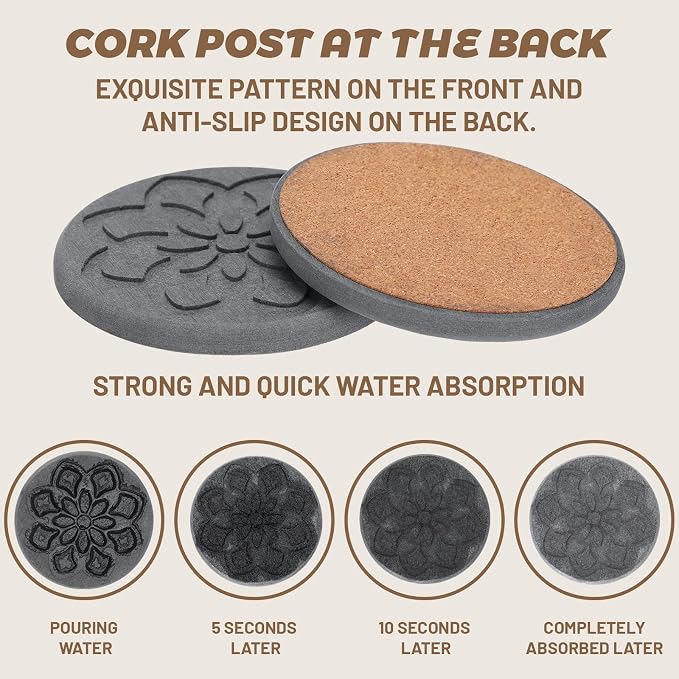 CORK POST AT THE BACK

EXQUISITE PATTERN ON THE FRONT AND ANTI-SLIP DESIGN ON THE BACK.

STRONG AND QUICK WATER ABSORPTION

POURING WATER

5 SECONDS LATER

10 SECONDS LATER

COMPLETELY ABSORBED LATER